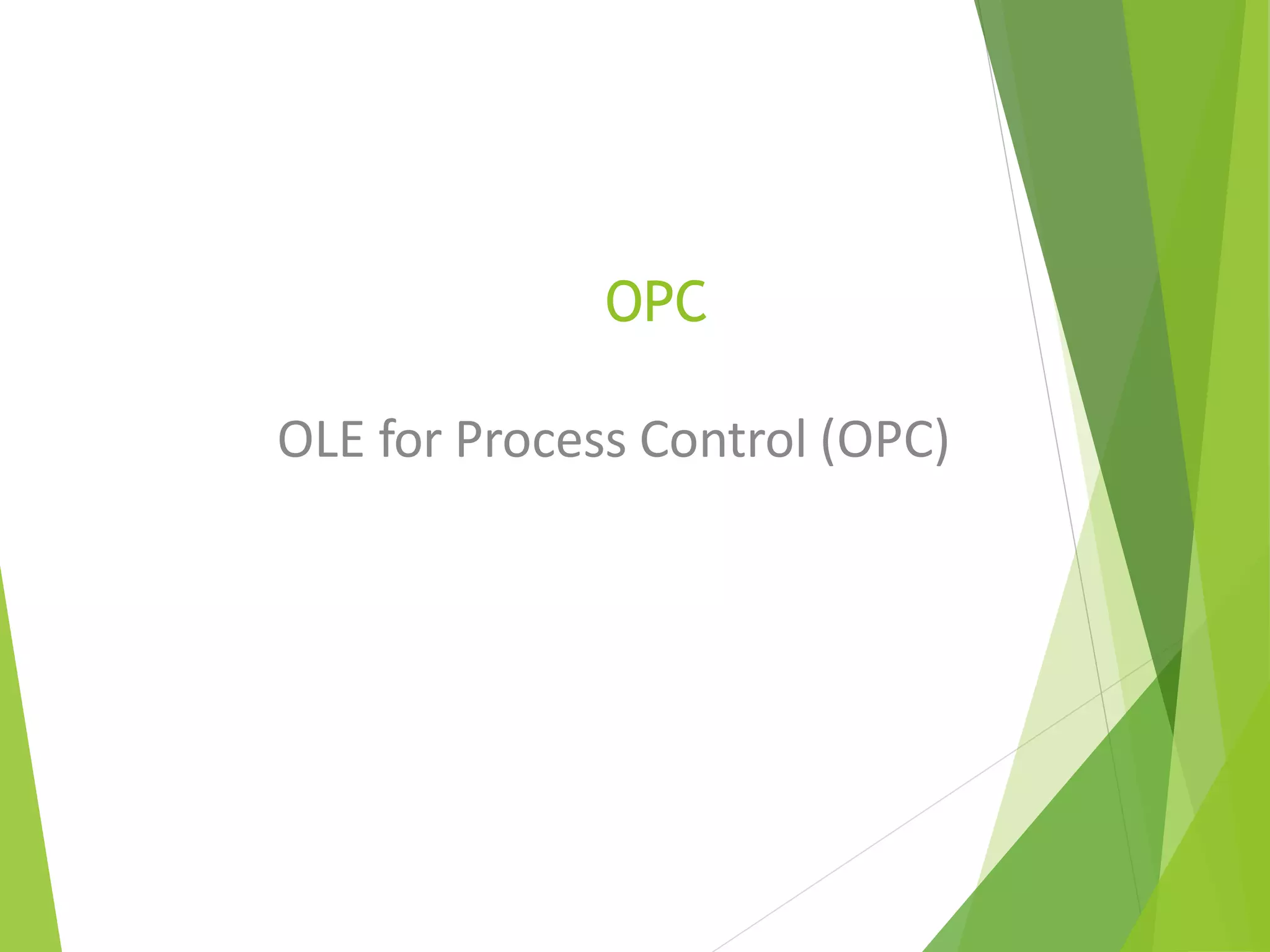 OPC

OLE for Process Control (OPC)